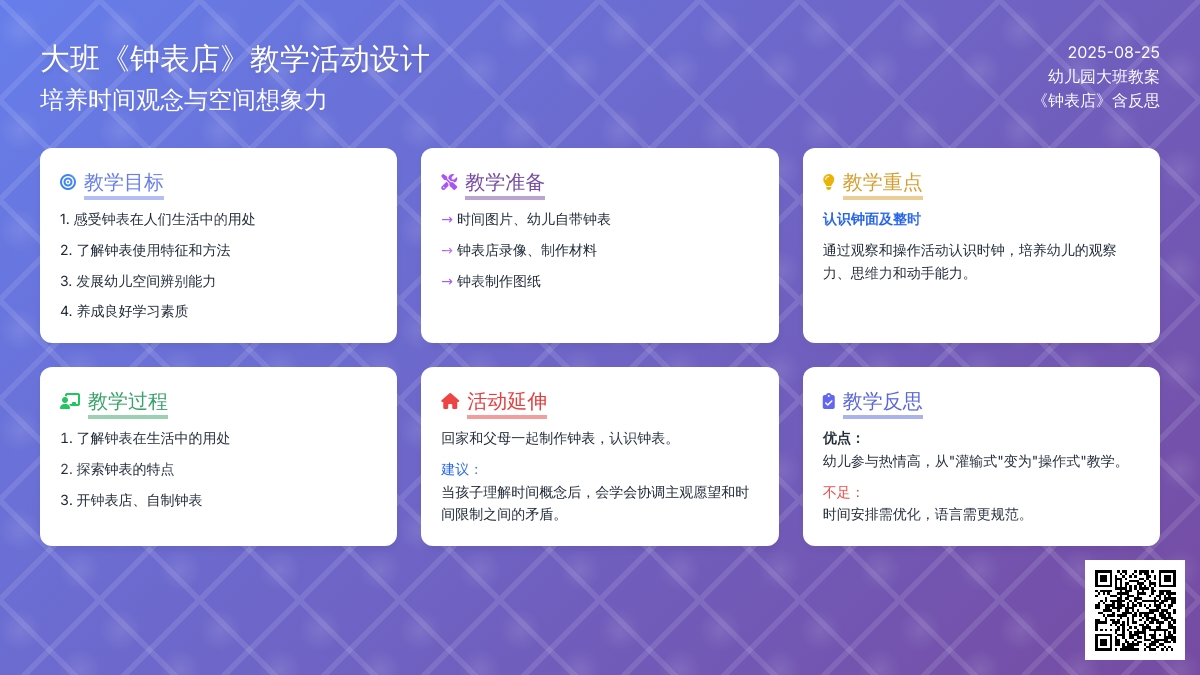 大班《钟表店》教学活动设计
培养时间观念与空间想象力

2025-08-25
幼儿园大班教案
《钟表店》含反思

教学目标
1. 感受钟表在人们生活中的用处
2. 了解钟表使用特征和方法
3. 发展幼儿空间辨别能力
4. 养成良好学习素质

教学准备
→ 时间图片、幼儿自带钟表
→ 钟表店录像、制作材料
→ 钟表制作图纸

教学重点
认识钟面及整时
通过观察和操作活动认识时钟，培养幼儿的观察力、思维力和动手能力。

教学过程
1. 了解钟表在生活中的用处
2. 探索钟表的特点
3. 开钟表店、自制钟表

活动延伸
回家和父母一起制作钟表，认识钟表。
建议：
当孩子理解时间概念后，会学会协调主观愿望和时间限制之间的矛盾。

教学反思
优点：
幼儿参与热情高，从"灌输式"变为"操作式"教学。
不足：
时间安排需优化，语言需更规范。